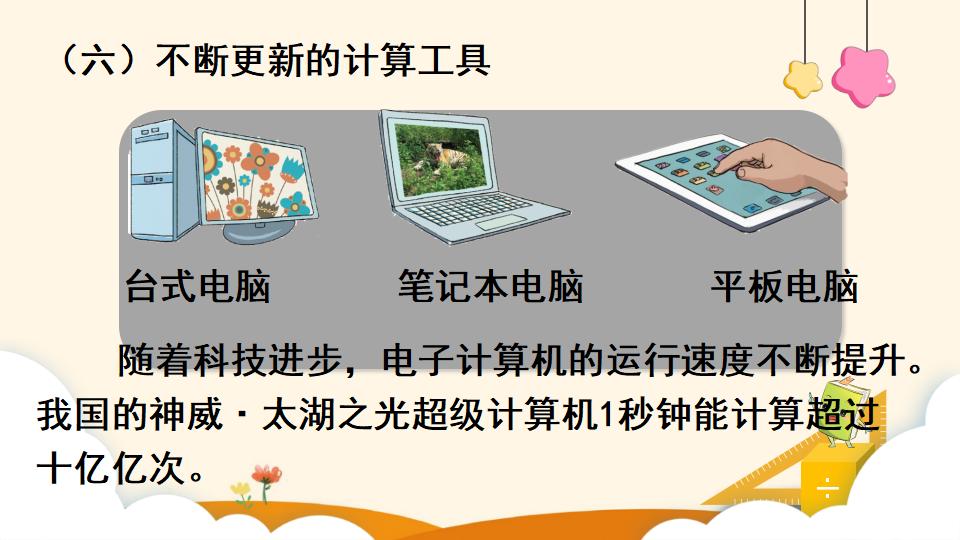 （六）不断更新的计算工具

台式电脑　　笔记本电脑　　平板电脑

随着科技进步，电子计算机的运行速度不断提升。我国的神威·太湖之光超级计算机1秒钟能计算超过十亿亿次。

÷